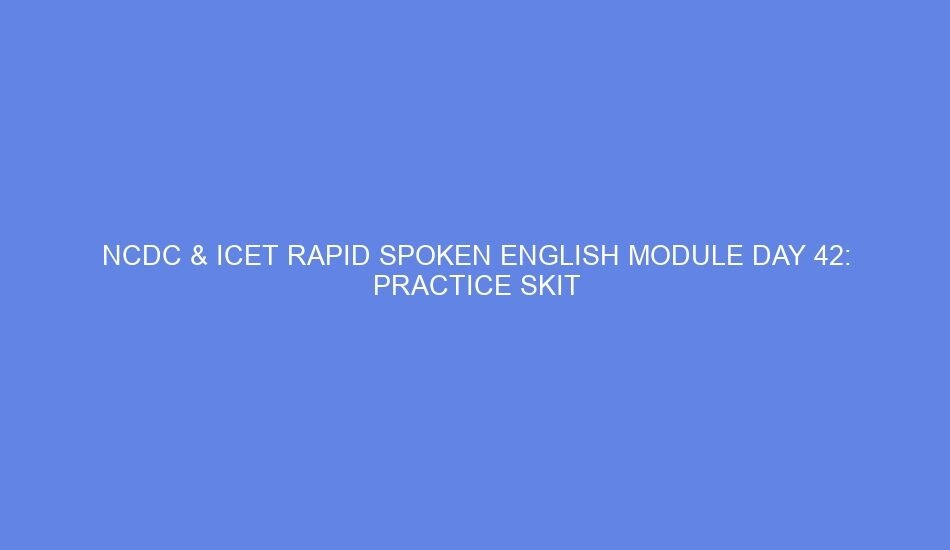 NCDC & ICET RAPID SPOKEN ENGLISH MODULE DAY 42: PRACTICE SKIT